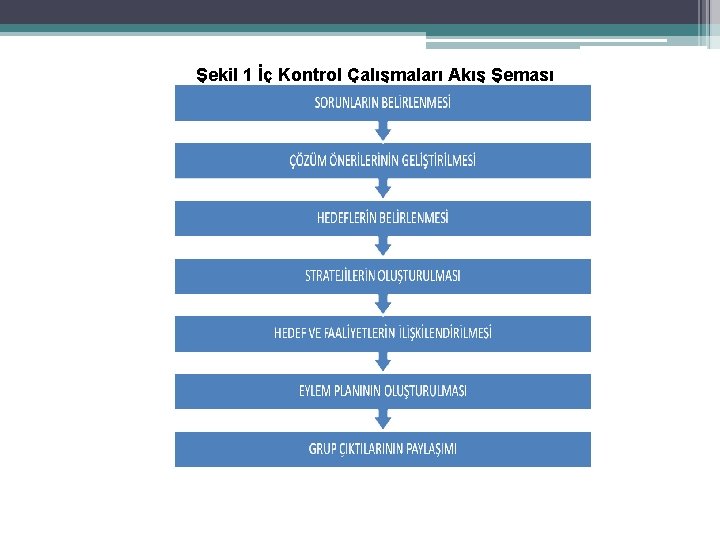 Şekil 1 İç Kontrol Çalışmaları Akış Şeması

SORUNLARIN BELİRLENMESİ

ÇÖZÜM ÖNERİLERİNİN GELİŞTİRİLMESİ

HEDEFLERİN BELİRLENMESİ

STRATEJİLERİN OLUŞTURULMASI

HEDEF VE FAALİYETLERİN İLİŞKİLENDİRİLMESİ

EYLEM PLANININ OLUŞTURULMASI

GRUP ÇIKTILARININ PAYLAŞIMI